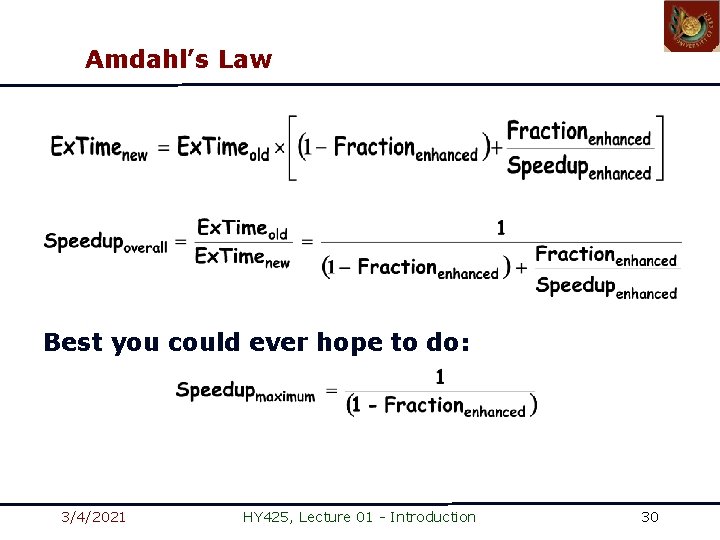 Amdahl's Law

$ExTime_{new} = ExTime_{old} \times \left[ (1 - Fraction_{enhanced}) + \frac{Fraction_{enhanced}}{Speedup_{enhanced}} \right]$

$Speedup_{overall} = \frac{ExTime_{old}}{ExTime_{new}} = \frac{1}{(1 - Fraction_{enhanced}) + \frac{Fraction_{enhanced}}{Speedup_{enhanced}}}$

Best you could ever hope to do:

$Speedup_{maximum} = \frac{1}{(1 - Fraction_{enhanced})}$

3/4/2021

HY425, Lecture 01 - Introduction

30